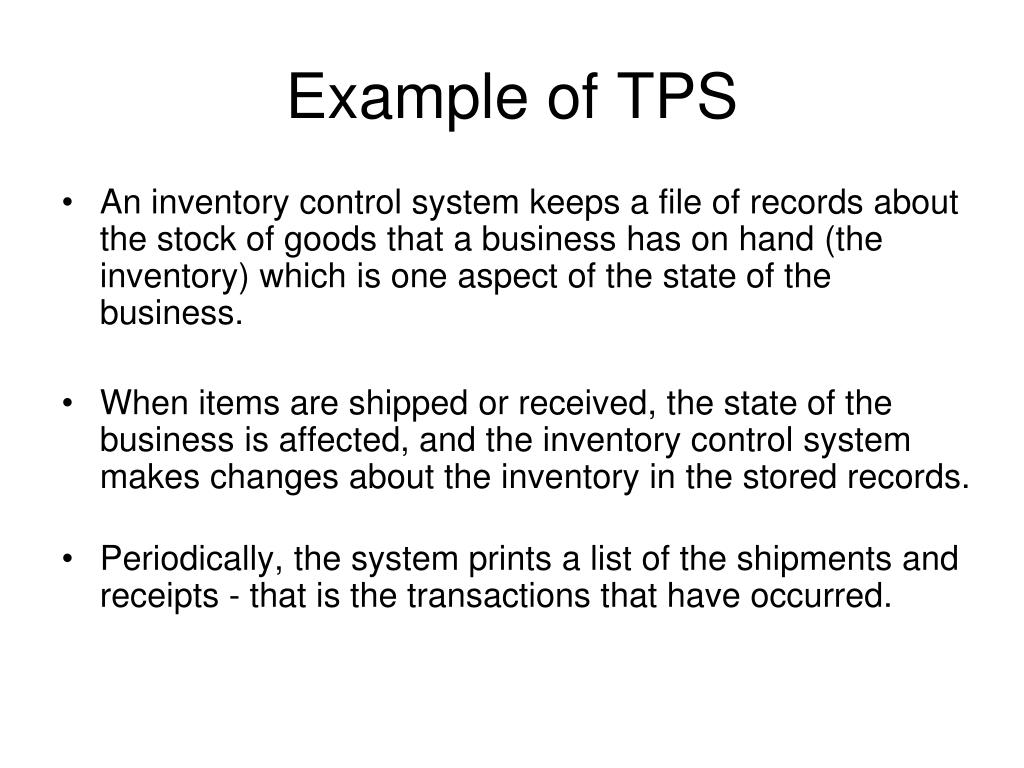 Example of TPS

• An inventory control system keeps a file of records about the stock of goods that a business has on hand (the inventory) which is one aspect of the state of the business.

• When items are shipped or received, the state of the business is affected, and the inventory control system makes changes about the inventory in the stored records.

• Periodically, the system prints a list of the shipments and receipts - that is the transactions that have occurred.